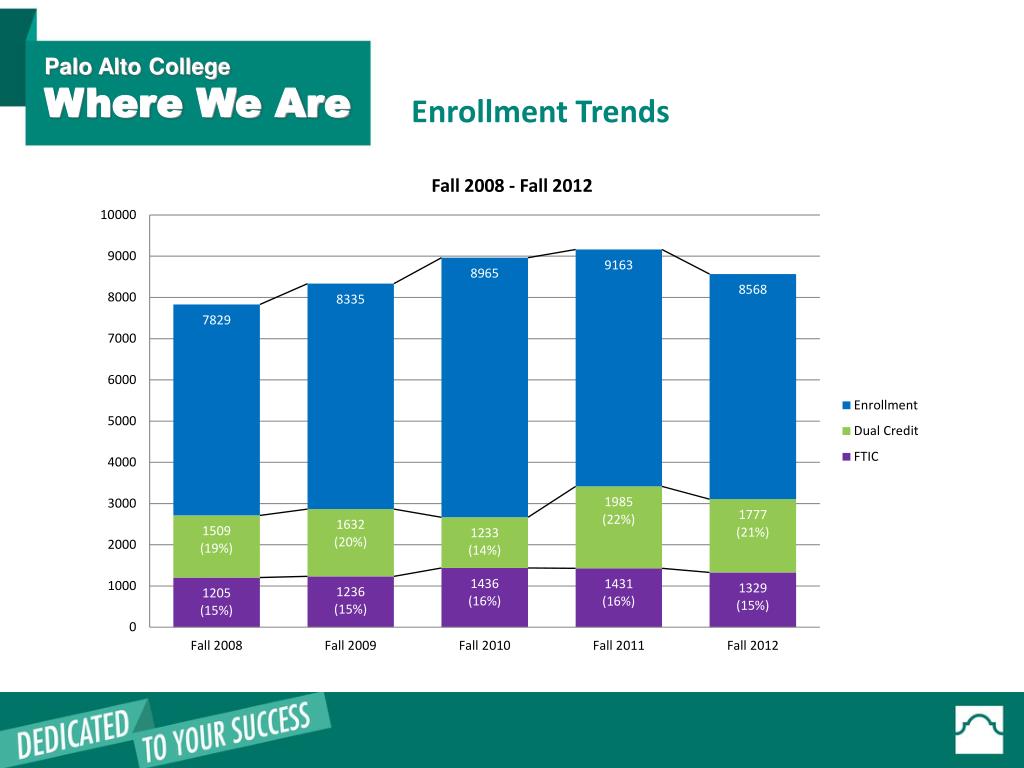 Palo Alto College
Where We Are

Enrollment Trends

Fall 2008 - Fall 2012

10000
9000
8000
7000
6000
5000
4000
3000
2000
1000
0

7829
8335
8965
9163
8568

1509 (19%)
1632 (20%)
1233 (14%)
1985 (22%)
1777 (21%)

1205 (15%)
1236 (15%)
1436 (16%)
1431 (16%)
1329 (15%)

Fall 2008
Fall 2009
Fall 2010
Fall 2011
Fall 2012

Enrollment
Dual Credit
FTIC

DEDICATED TO YOUR SUCCESS